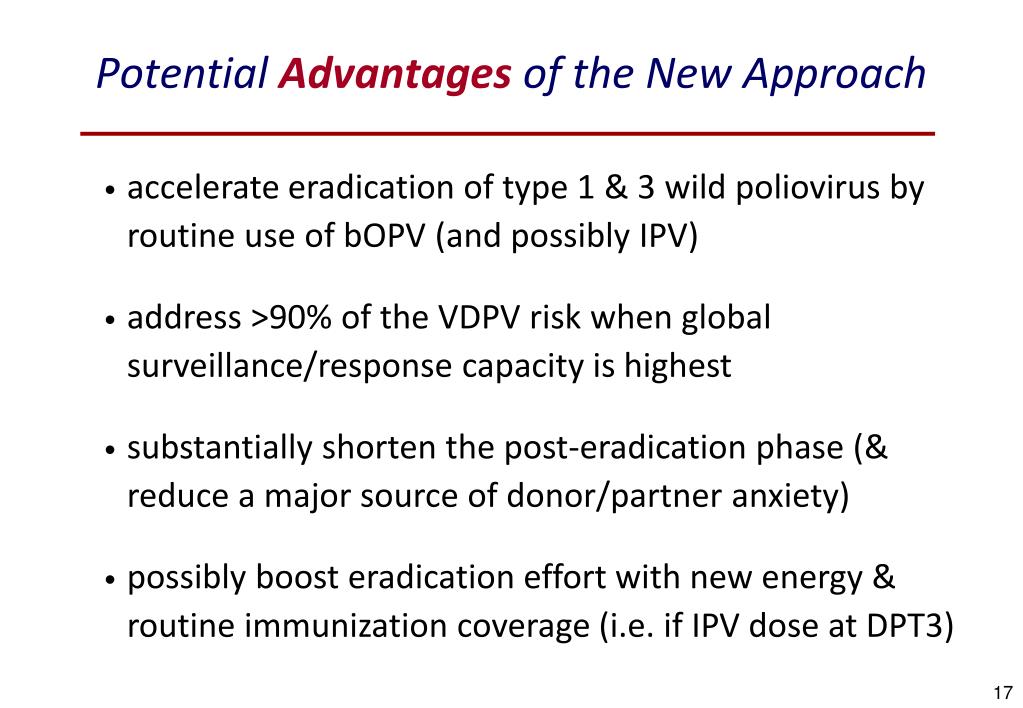 Potential Advantages of the New Approach

• accelerate eradication of type 1 & 3 wild poliovirus by routine use of bOPV (and possibly IPV)

• address >90% of the VDPV risk when global surveillance/response capacity is highest

• substantially shorten the post-eradication phase (& reduce a major source of donor/partner anxiety)

• possibly boost eradication effort with new energy & routine immunization coverage (i.e. if IPV dose at DPT3)

17